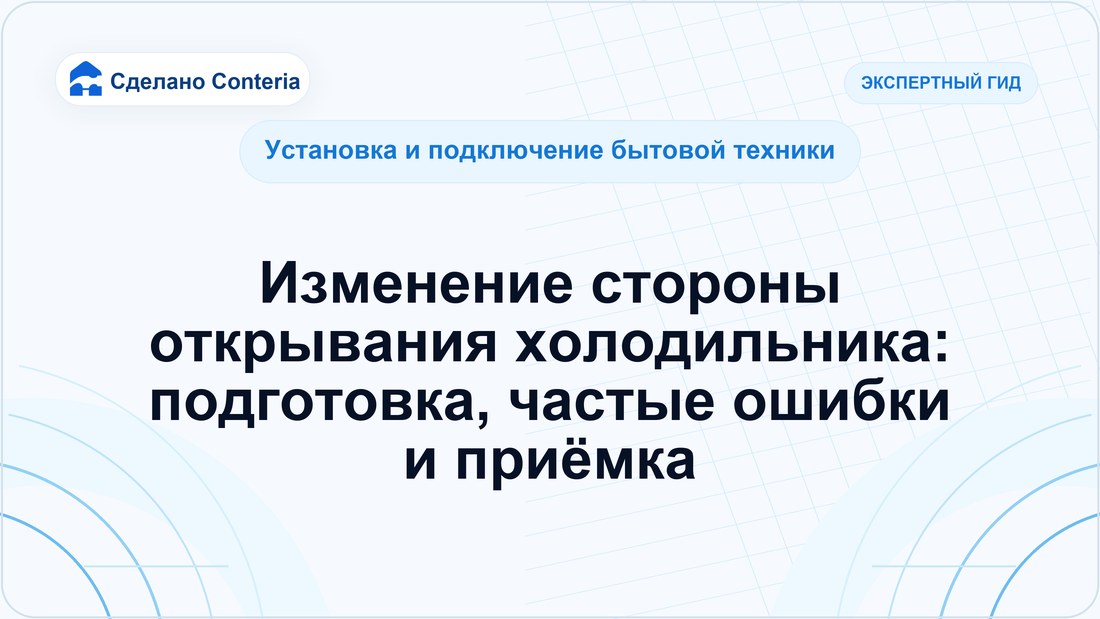 Сделано Conteria

ЭКСПЕРТНЫЙ ГИД

Установка и подключение бытовой техники

Изменение стороны открывания холодильника: подготовка, частые ошибки и приёмка